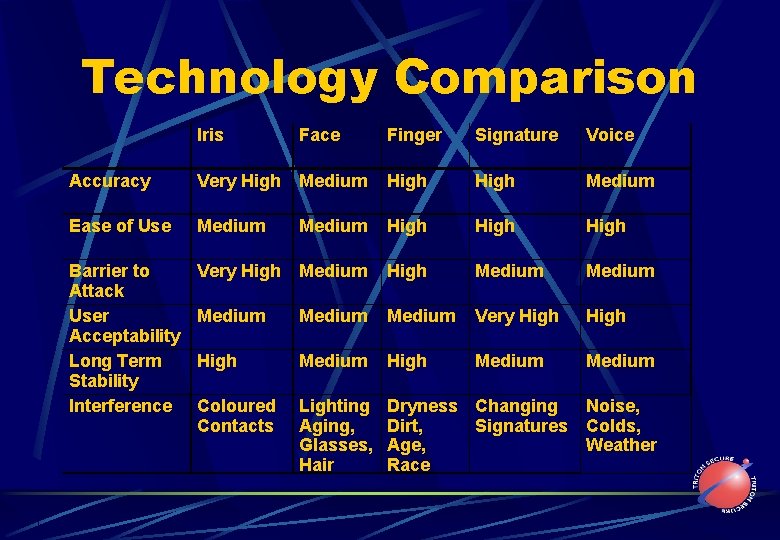 Technology Comparison

| | Iris | Face | Finger | Signature | Voice |
|---|---|---|---|---|---|
| Accuracy | Very High | Medium | High | High | Medium |
| Ease of Use | Medium | Medium | High | High | High |
| Barrier to Attack | Very High | Medium | High | Medium | Medium |
| User Acceptability | Medium | Medium | Medium | Very High | High |
| Long Term Stability | High | Medium | High | Medium | Medium |
| Interference | Coloured Contacts | Lighting Aging, Glasses, Hair | Dryness Dirt, Age, Race | Changing Signatures | Noise, Colds, Weather |

TRITON SECURE TRITON SECURE